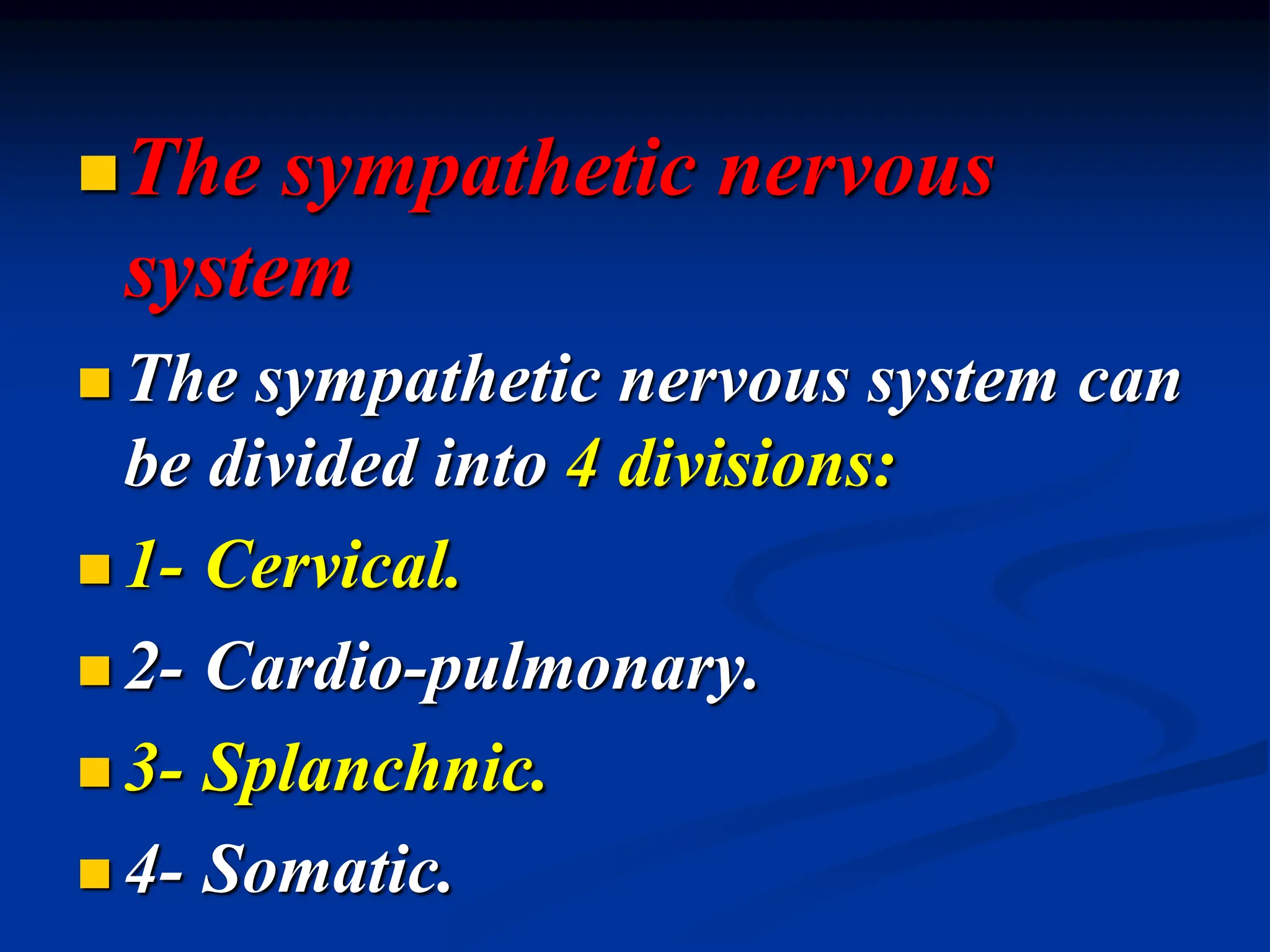 The sympathetic nervous system

The sympathetic nervous system can be divided into 4 divisions:

1- Cervical.

2- Cardio-pulmonary.

3- Splanchnic.

4- Somatic.